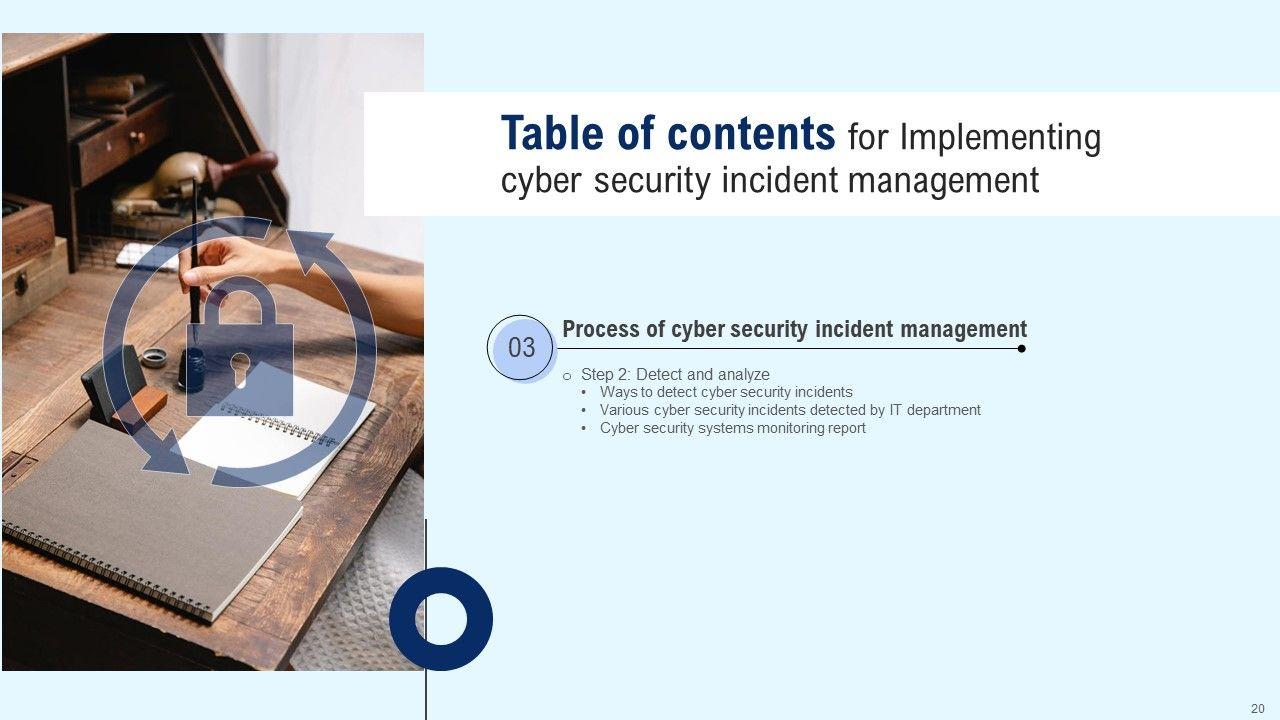 Table of contents for Implementing cyber security incident management

03

Process of cyber security incident management

o Step 2: Detect and analyze
• Ways to detect cyber security incidents
• Various cyber security incidents detected by IT department
• Cyber security systems monitoring report

20